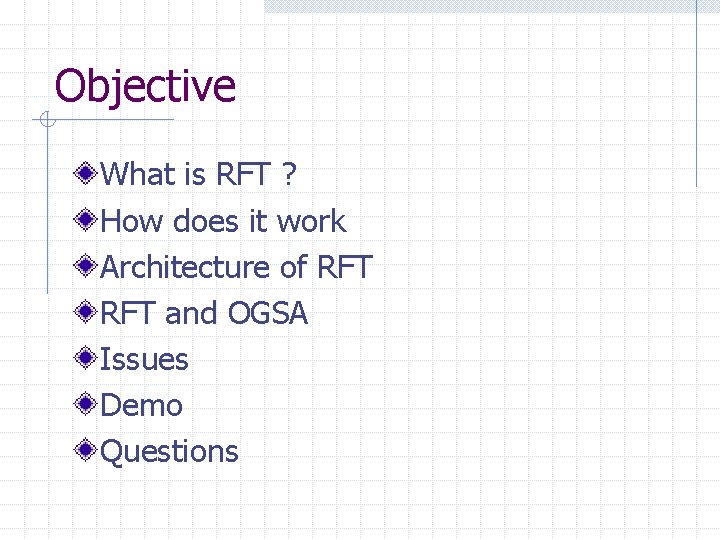 Objective

What is RFT ?
How does it work
Architecture of RFT
RFT and OGSA
Issues
Demo
Questions